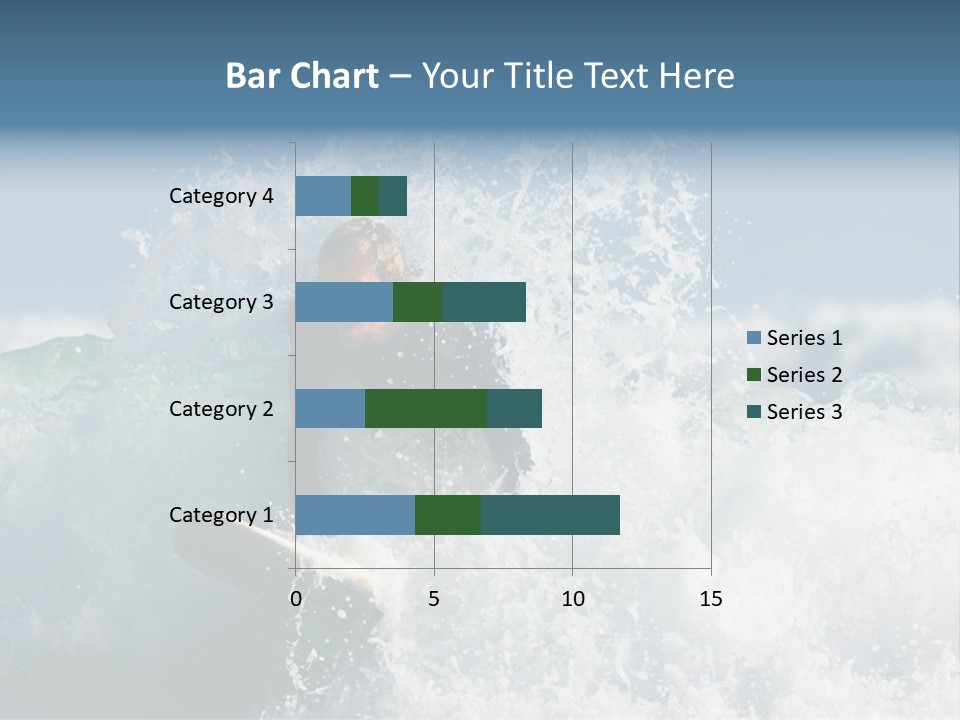 Bar Chart – Your Title Text Here

Category 4
Category 3
Category 2
Category 1

0
5
10
15

Series 1
Series 2
Series 3